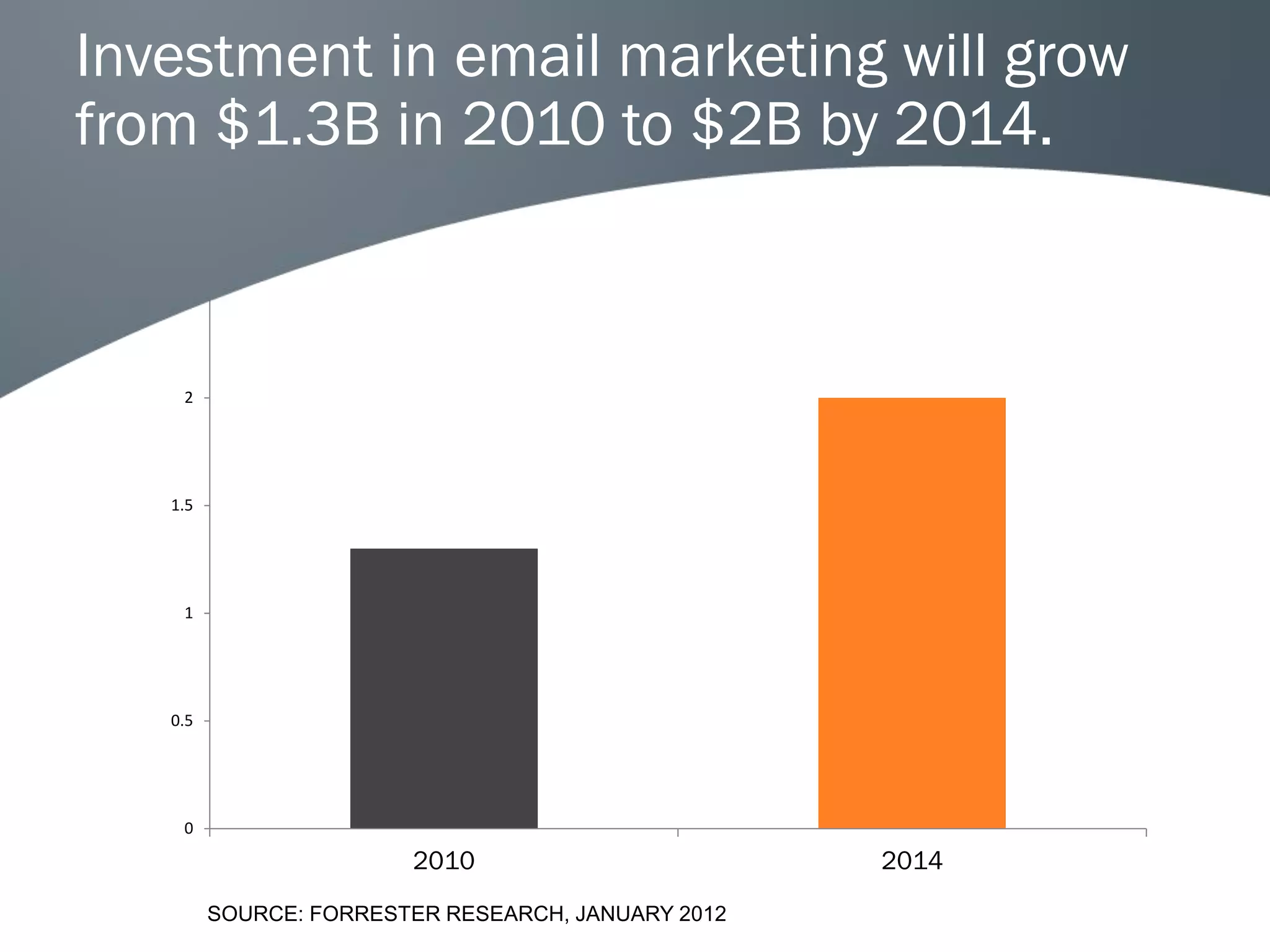 Investment in email marketing will grow from \$1.3B in 2010 to \$2B by 2014.

2
1.5
1
0.5
0

2010
2014

SOURCE: FORRESTER RESEARCH, JANUARY 2012